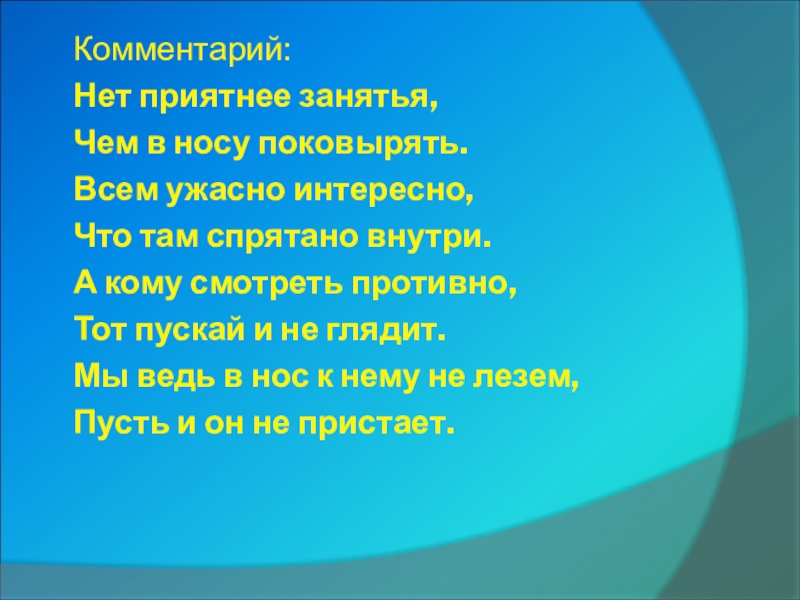 Комментарий:
Нет приятнее занятья,
Чем в носу поковырять.
Всем ужасно интересно,
Что там спрятано внутри.
А кому смотреть противно,
Тот пускай и не глядит.
Мы ведь в нос к нему не лезем,
Пусть и он не пристает.